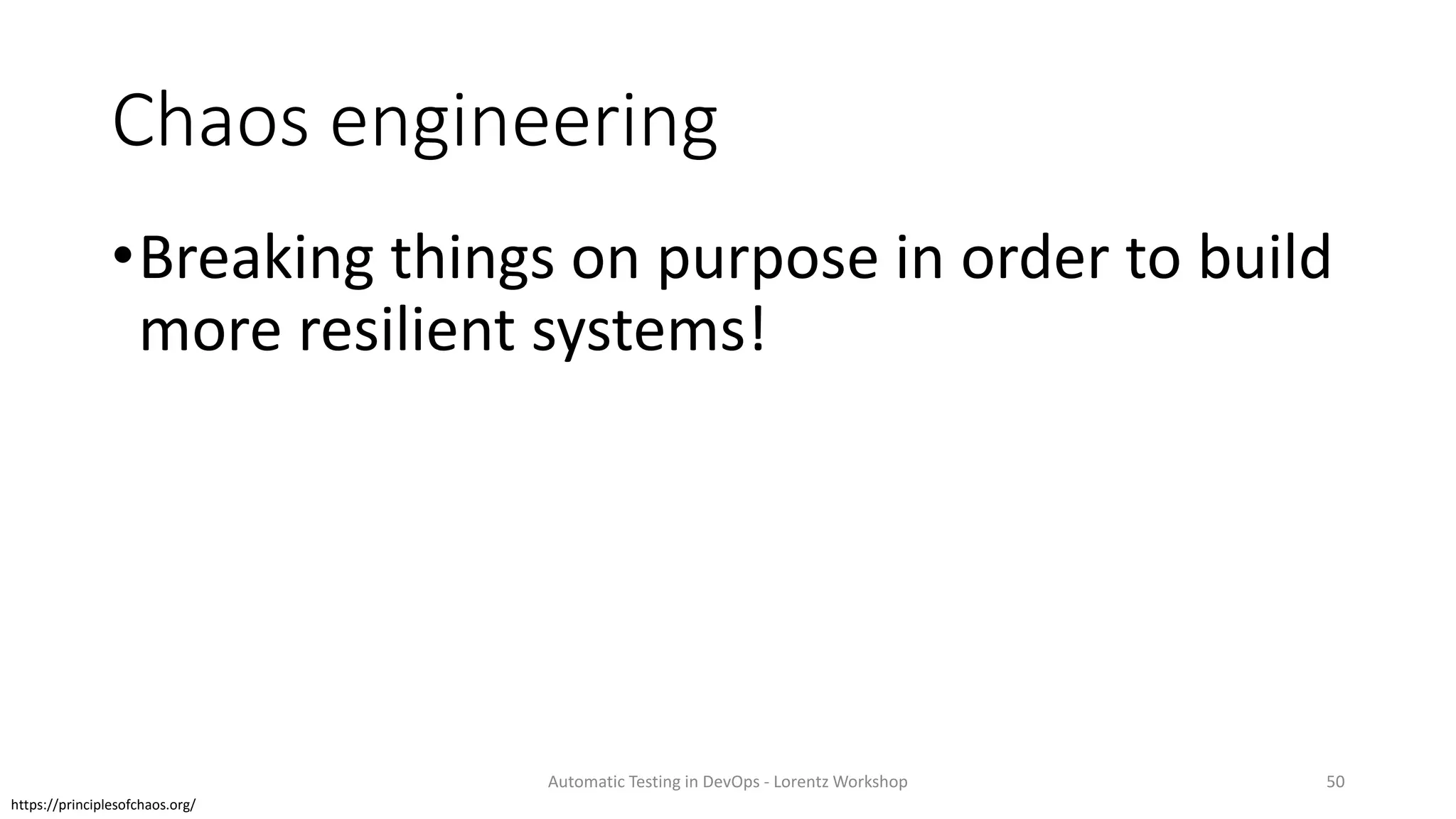 Chaos engineering

• Breaking things on purpose in order to build more resilient systems!

Automatic Testing in DevOps - Lorentz Workshop

50

https://principlesofchaos.org/